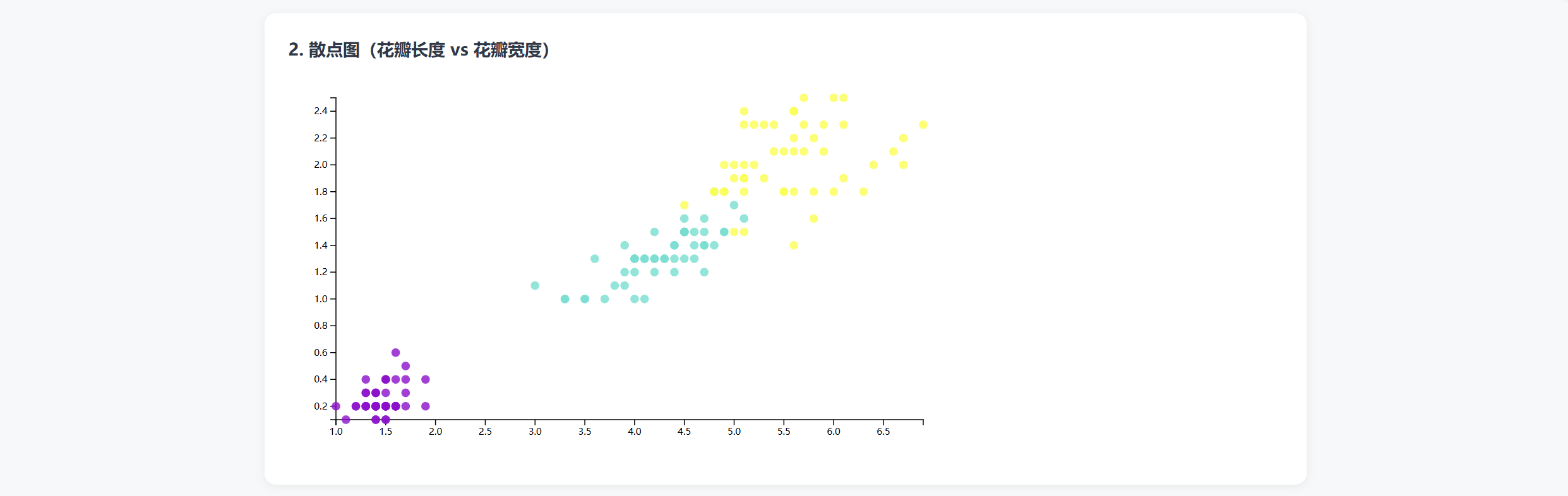 2. 散点图（花瓣长度 vs 花瓣宽度）

2.4
2.2
2.0
1.8
1.6
1.4
1.2
1.0
0.8
0.6
0.4
0.2

1.0 1.5 2.0 2.5 3.0 3.5 4.0 4.5 5.0 5.5 6.0 6.5